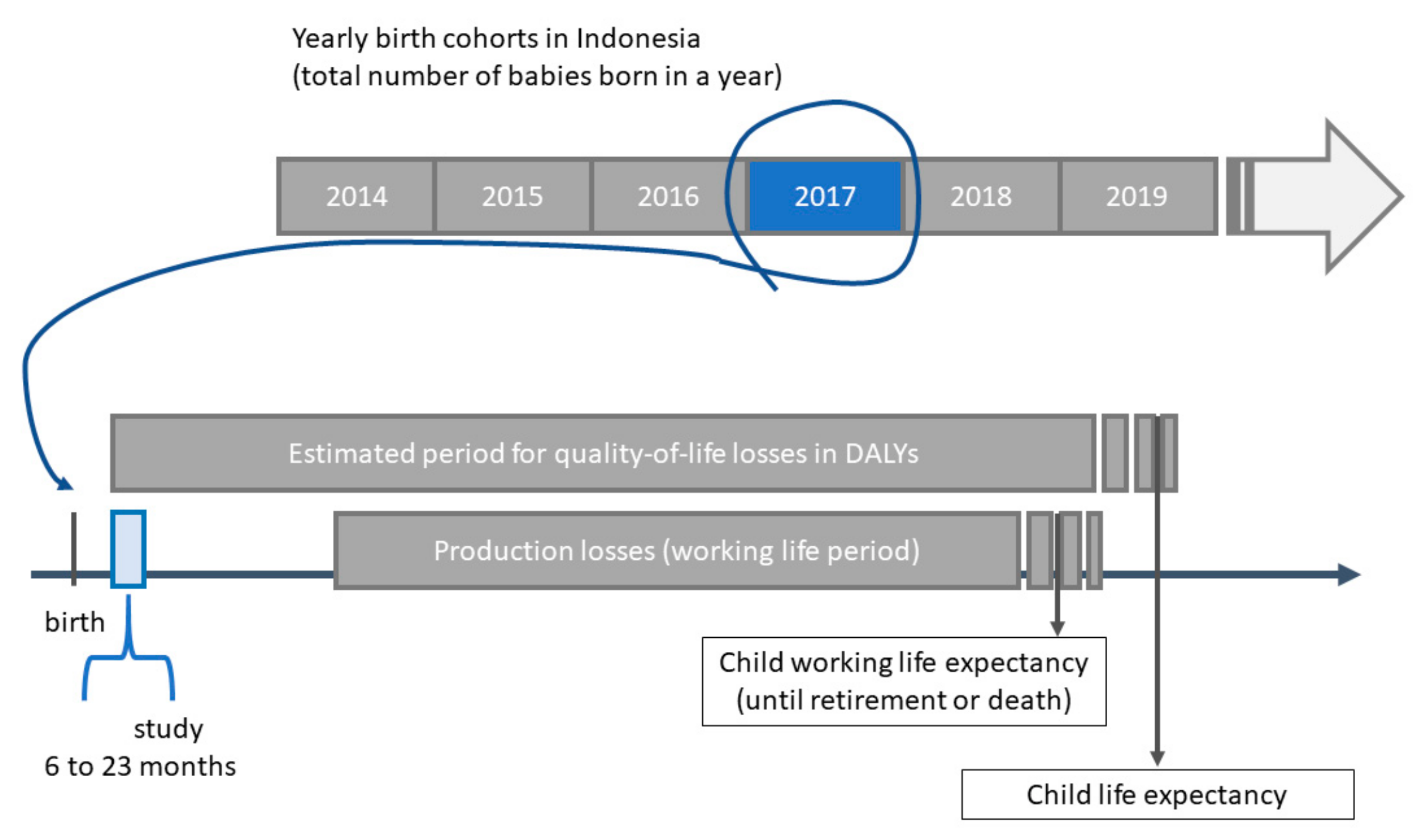 Yearly birth cohorts in Indonesia
(total number of babies born in a year)

2014
2015
2016
2017
2018
2019

Estimated period for quality-of-life losses in DALYs

Production losses (working life period)

birth

study
6 to 23 months

Child working life expectancy
(until retirement or death)

Child life expectancy